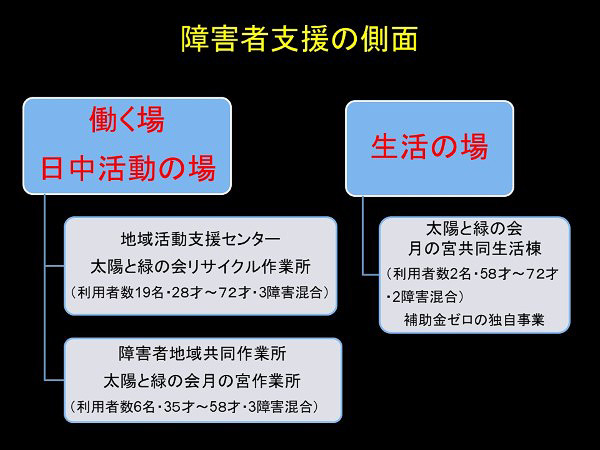 障害者支援の側面

働く場
日中活動の場

地域活動支援センター
太陽と緑の会リサイクル作業所
（利用者数19名・28才～72才・3障害混合）

障害者地域共同作業所
太陽と緑の会月の宮作業所
（利用者数6名・35才～58才・3障害混合）

生活の場

太陽と緑の会
月の宮共同生活棟
（利用者数2名・58才～72才・2障害混合）
補助金ゼロの独自事業